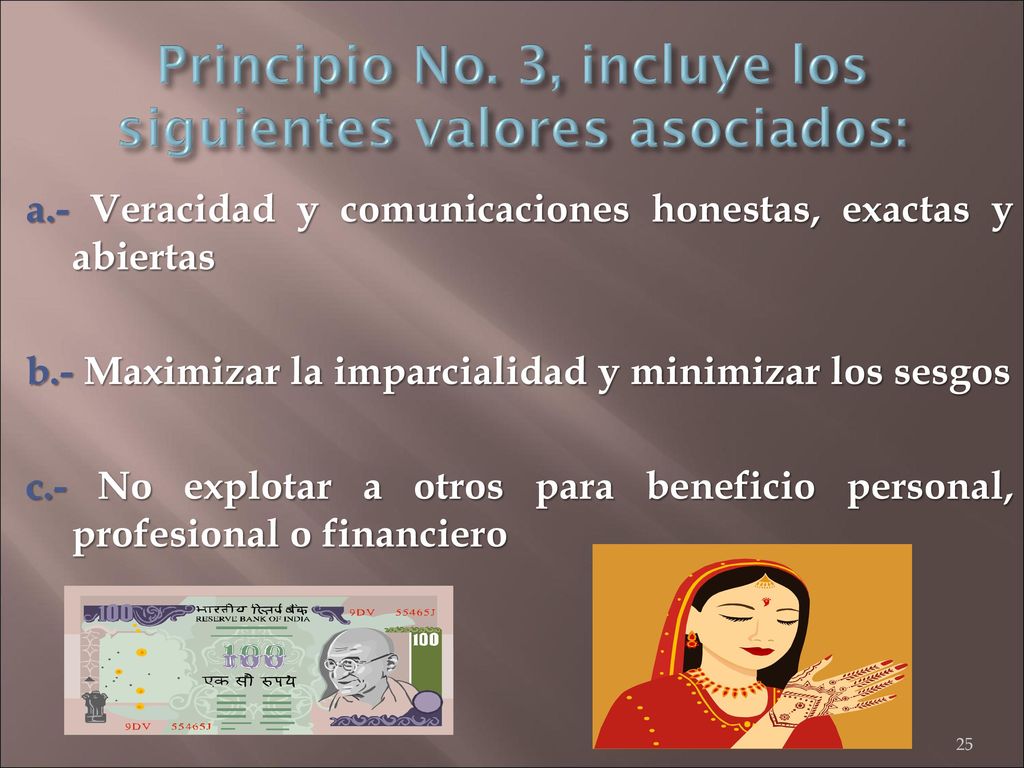 Principio No. 3, incluye los siguientes valores asociados:

a.- Veracidad y comunicaciones honestas, exactas y abiertas

b.- Maximizar la imparcialidad y minimizar los sesgos

c.- No explotar a otros para beneficio personal, profesional o financiero

100 भारतीय रिज़र्व बैंक RESERVE BANK OF INDIA 9DV 55465J 100 100 एक सौ रुपये 9DV 55465J

25